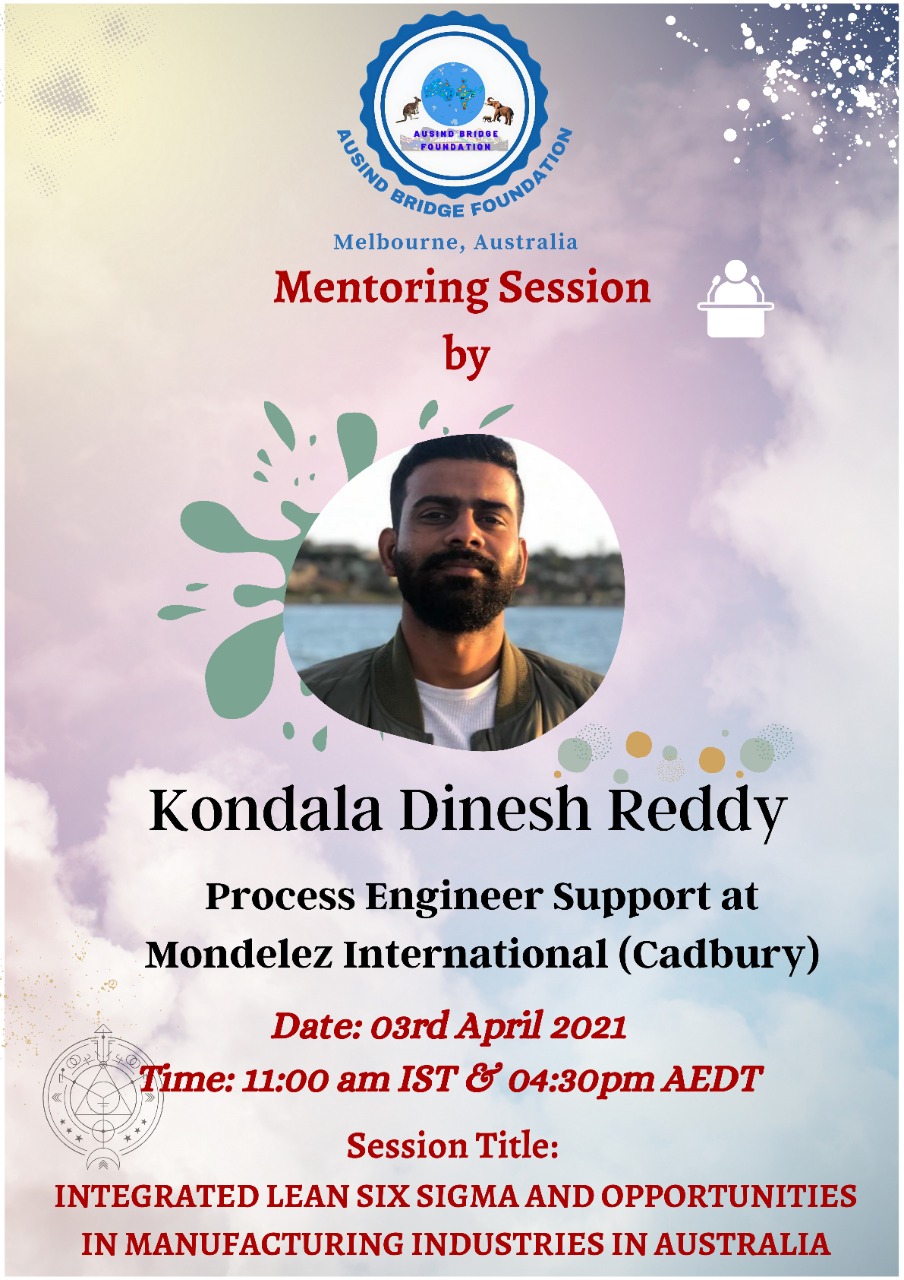 AUSIND BRIDGE FOUNDATION

AUSIND BRIDGE FOUNDATION

Melbourne, Australia

Mentoring Session by

Kondala Dinesh Reddy

Process Engineer Support at Mondelez International (Cadbury)

Date: 03rd April 2021
Time: 11:00 am IST & 04:30pm AEDT

Session Title:
INTEGRATED LEAN SIX SIGMA AND OPPORTUNITIES IN MANUFACTURING INDUSTRIES IN AUSTRALIA